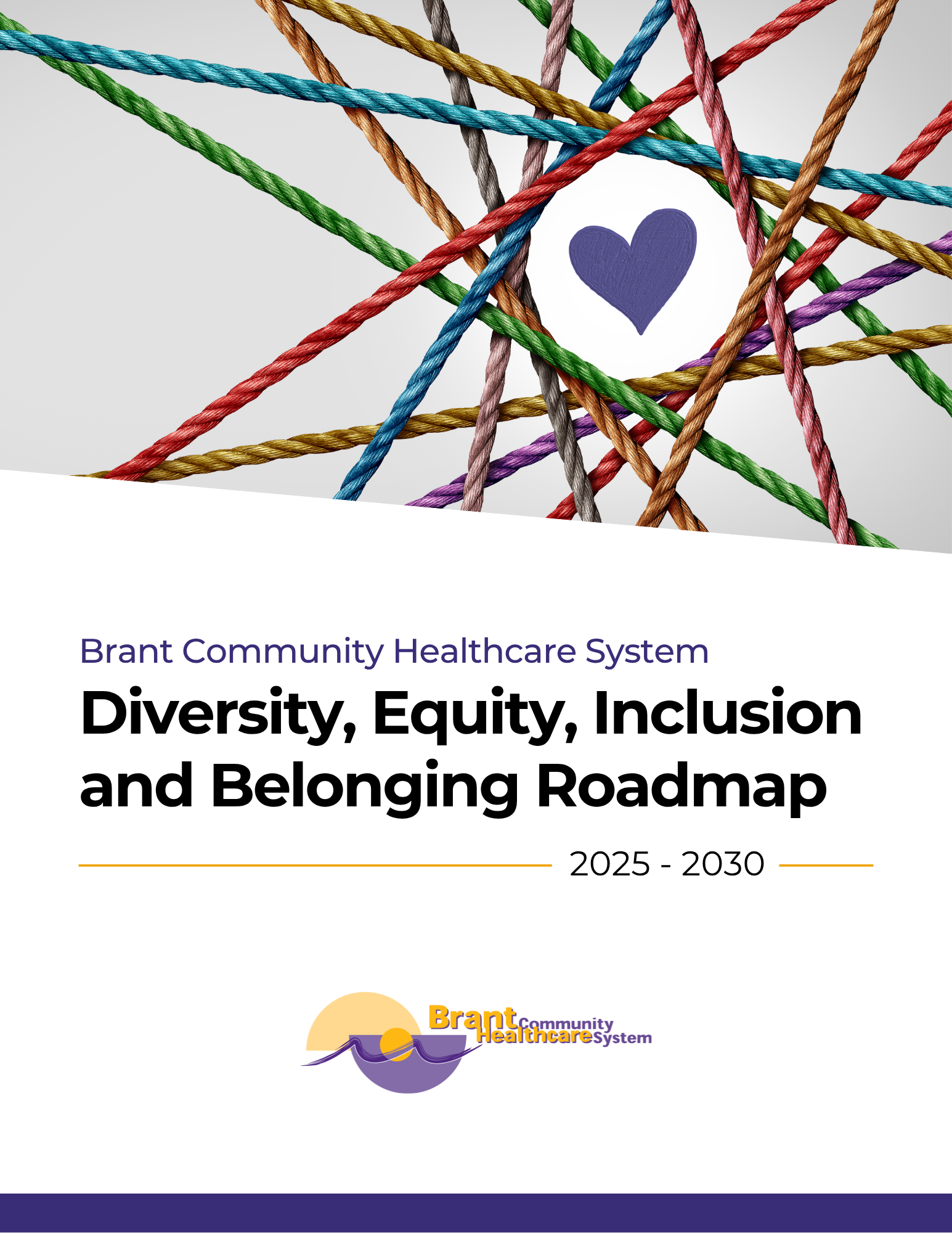 Brant Community Healthcare System

Diversity, Equity, Inclusion and Belonging Roadmap

2025 - 2030

Brant Community Healthcare System